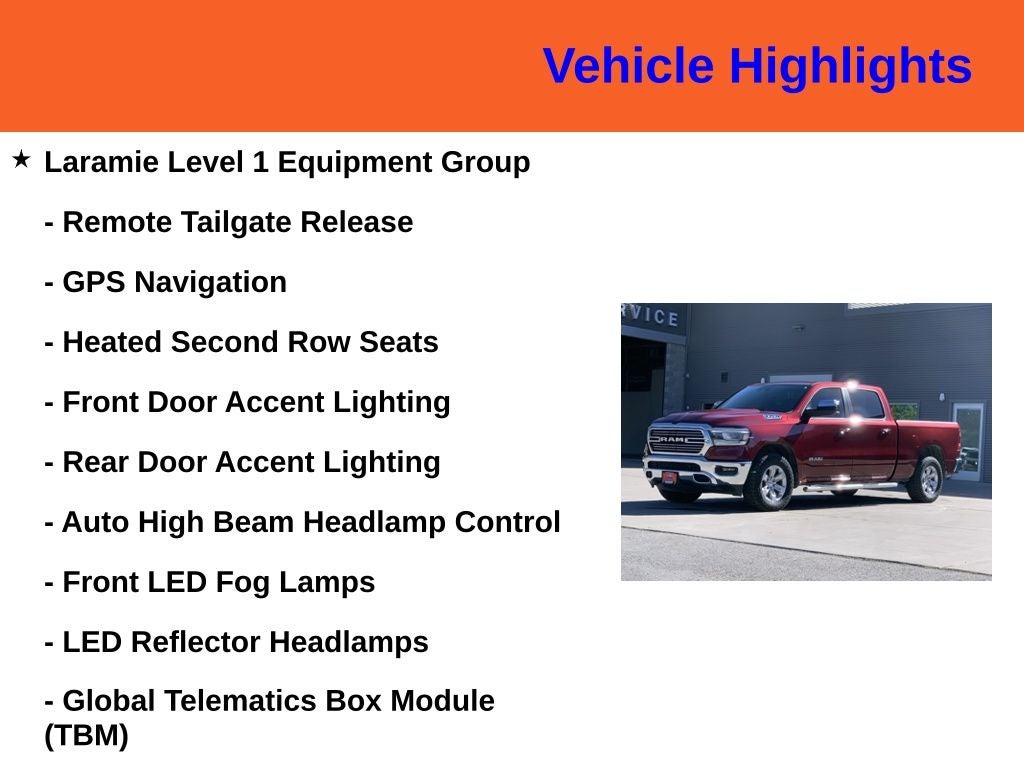 Vehicle Highlights

★ Laramie Level 1 Equipment Group

- Remote Tailgate Release

- GPS Navigation

- Heated Second Row Seats

- Front Door Accent Lighting

- Rear Door Accent Lighting

- Auto High Beam Headlamp Control

- Front LED Fog Lamps

- LED Reflector Headlamps

- Global Telematics Box Module (TBM)

RVICE

RAM